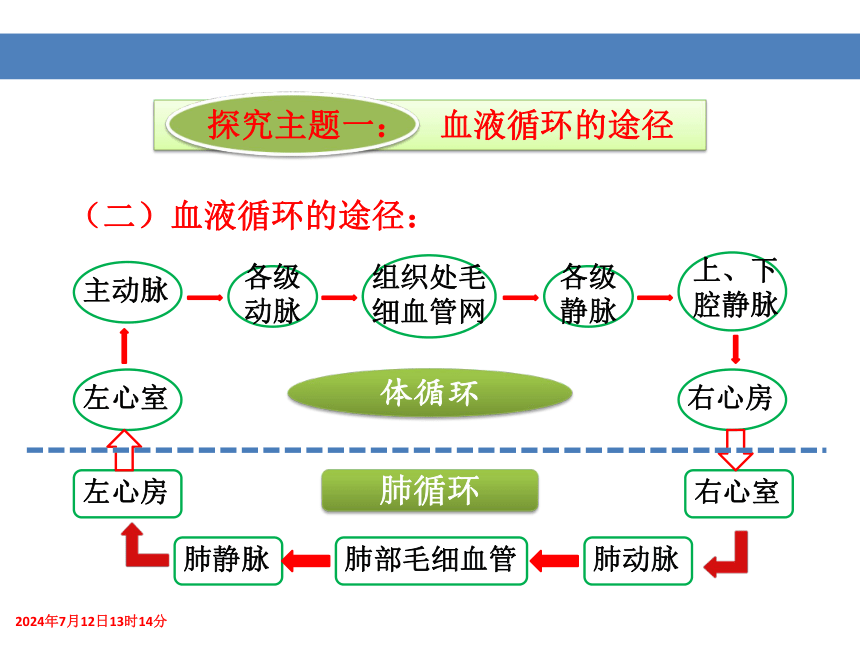 探究主题一： 血液循环的途径

（二）血液循环的途径：

主动脉

各级动脉

组织处毛细血管网

各级静脉

上、下腔静脉

左心室

体循环

右心房

左心房

肺循环

右心室

肺静脉

肺部毛细血管

肺动脉

2024年7月12日13时14分